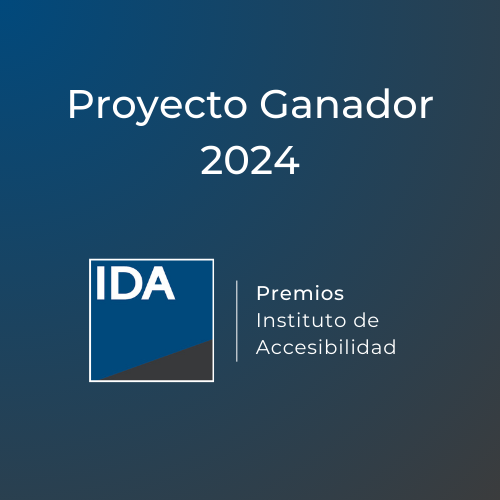 Proyecto Ganador 2024

IDA

Premios
Instituto de
Accesibilidad